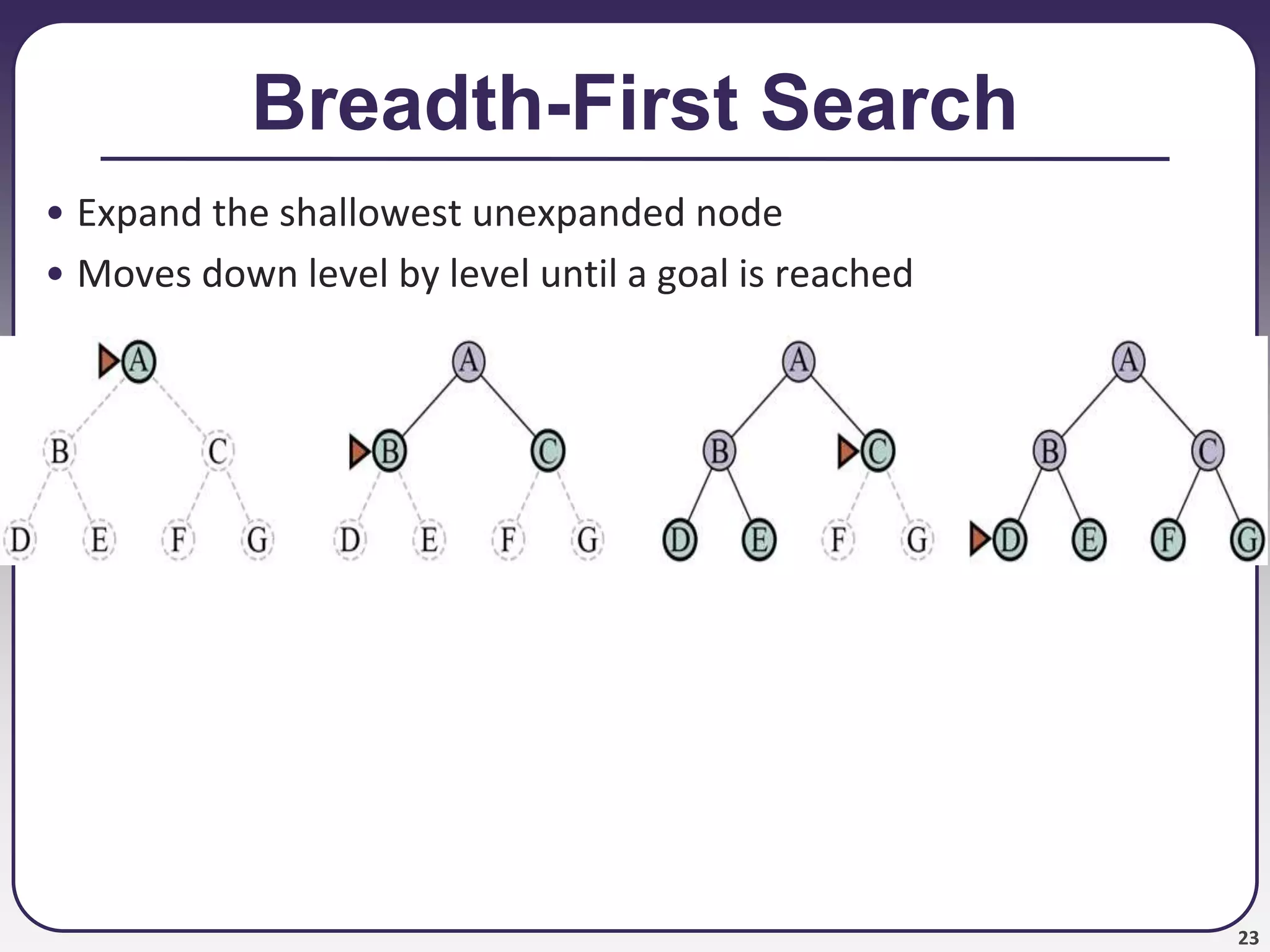 Breadth-First Search

• Expand the shallowest unexpanded node
• Moves down level by level until a goal is reached

A
B C
D E F G

A
B C
D E F G

A
B C
D E F G

A
B C
D E F G

23